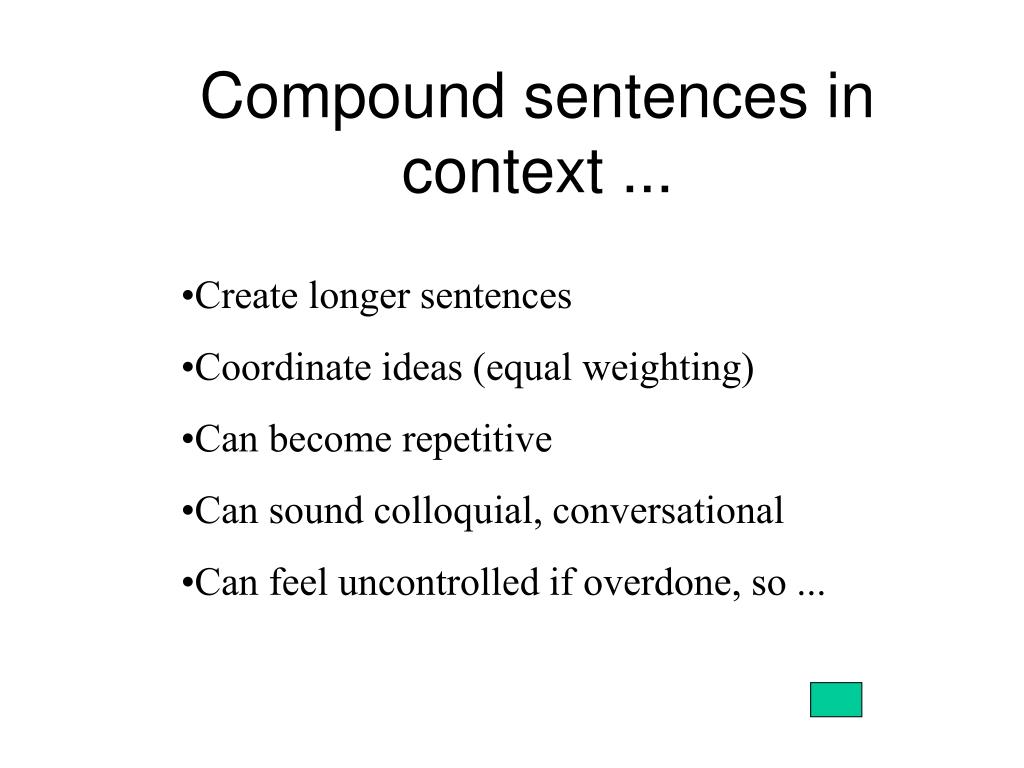 Compound sentences in context ...

•Create longer sentences

•Coordinate ideas (equal weighting)

•Can become repetitive

•Can sound colloquial, conversational

•Can feel uncontrolled if overdone, so ...